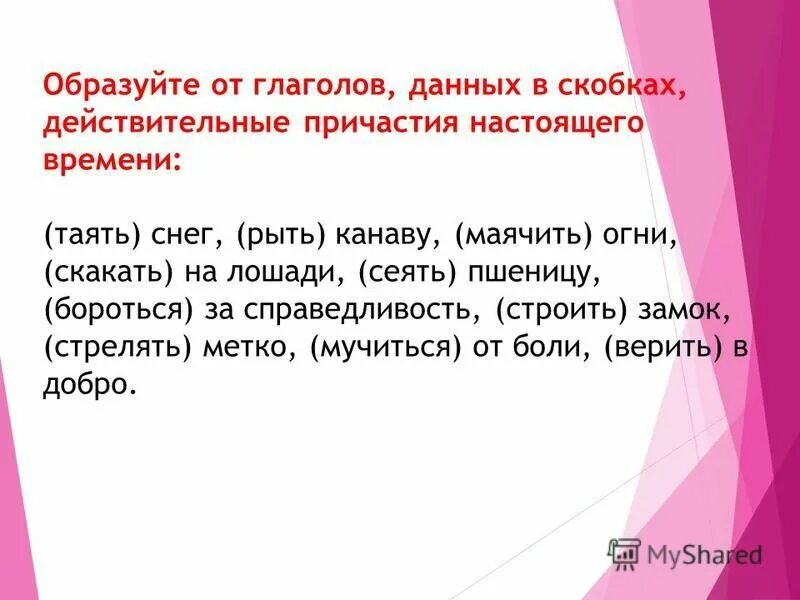 Образуйте от глаголов, данных в скобках, действительные причастия настоящего времени:

(таять) снег, (рыть) канаву, (маячить) огни, (скакать) на лошади, (сеять) пшеницу, (бороться) за справедливость, (строить) замок, (стрелять) метко, (мучиться) от боли, (верить) в добро.

MyShared